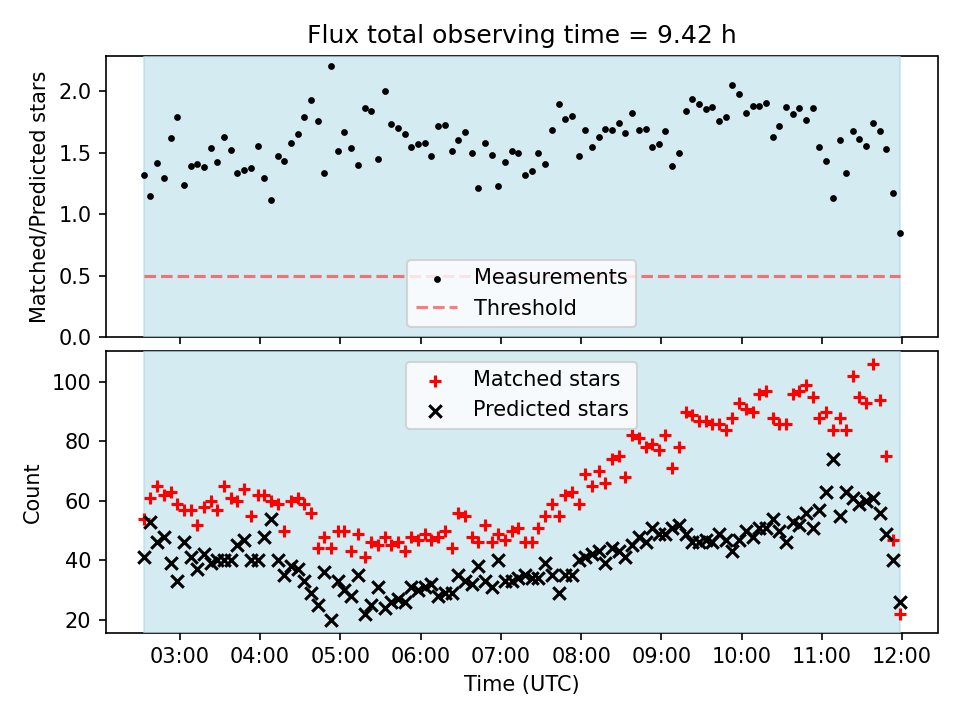 Flux total observing time = 9.42 h

Matched/Predicted stars

2.0
1.5
1.0
0.5
0.0

Measurements
Threshold

Matched stars
Predicted stars

Count

100
80
60
40
20

03:00 04:00 05:00 06:00 07:00 08:00 09:00 10:00 11:00 12:00

Time (UTC)